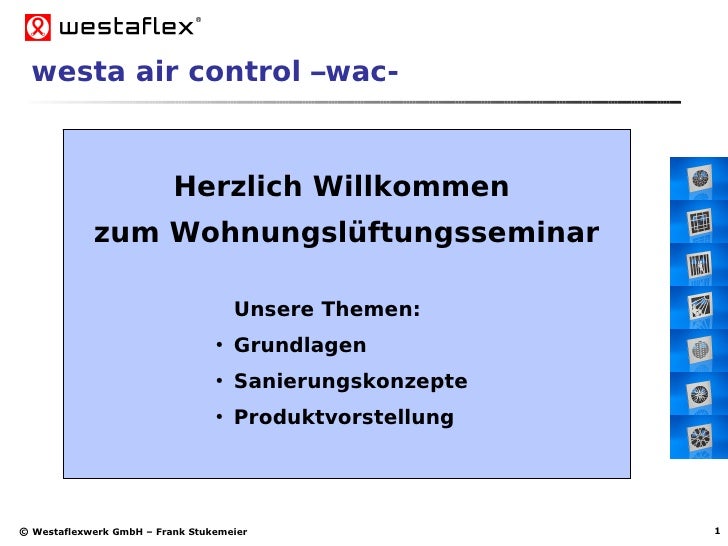 westaflex®

westa air control –wac-

Herzlich Willkommen
zum Wohnungslüftungsseminar

Unsere Themen:
• Grundlagen
• Sanierungskonzepte
• Produktvorstellung

© Westaflexwerk GmbH – Frank Stukemeier

1